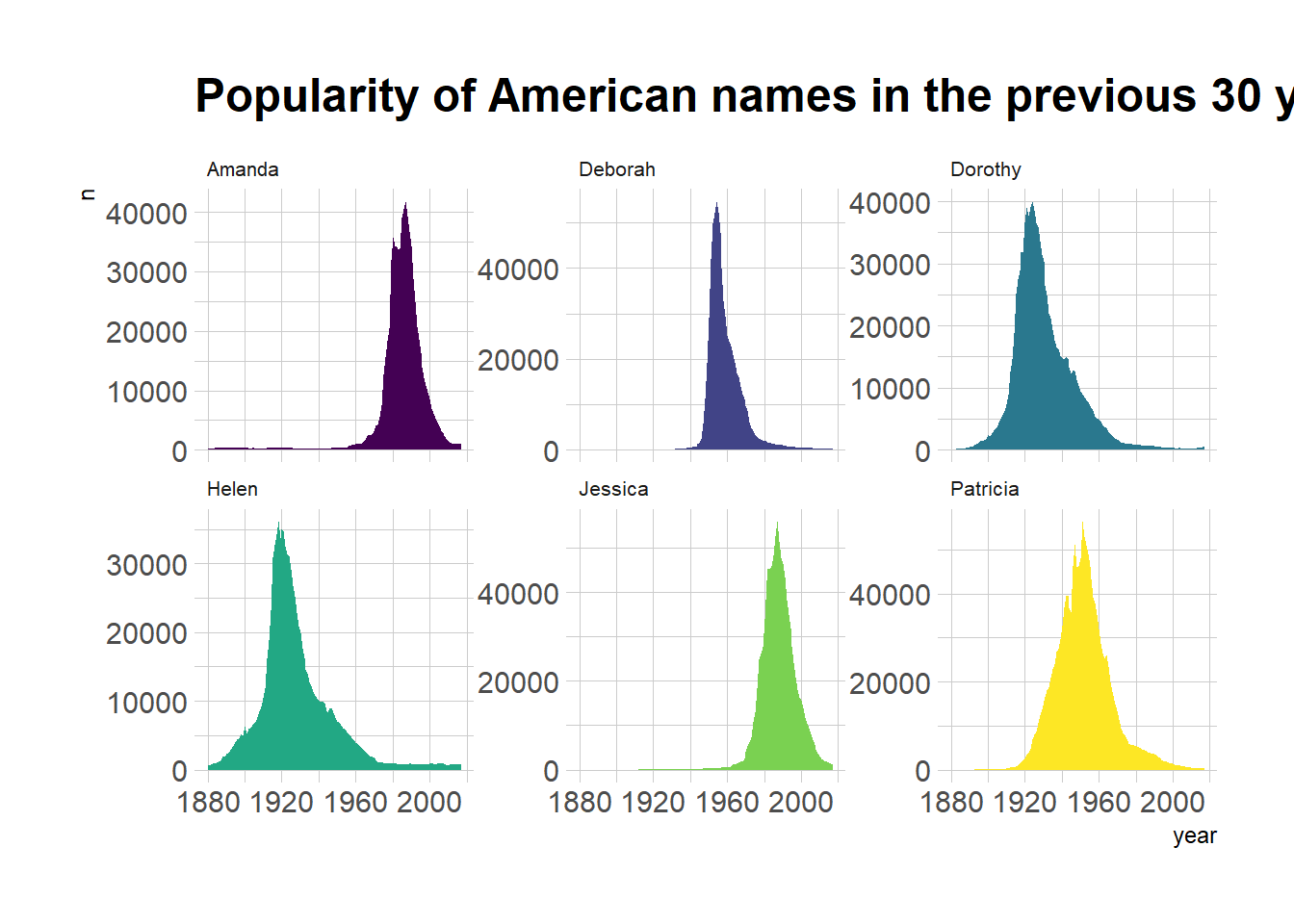 Popularity of American names in the previous 30 y

n

Amanda

40000
30000
20000
10000
0

Deborah

40000
20000
0

Dorothy

40000
30000
20000
10000
0

Helen

30000
20000
10000
0

1880 1920 1960 2000

Jessica

40000
20000
0

1880 1920 1960 2000

Patricia

40000
20000
0

1880 1920 1960 2000

year